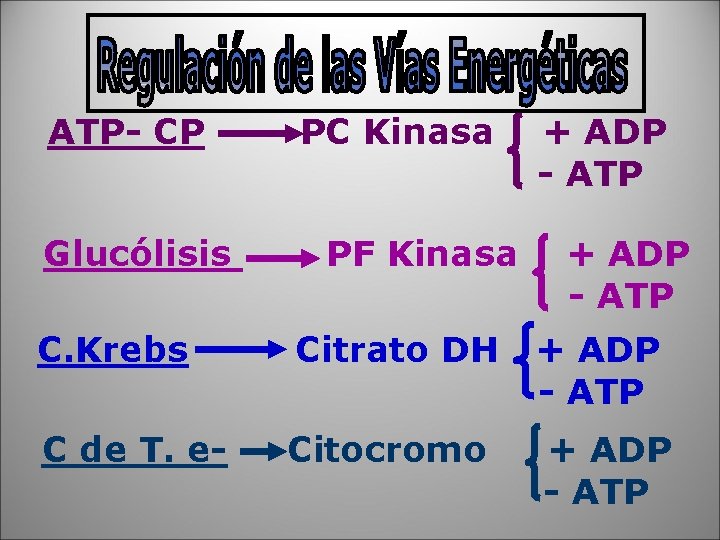 Regulación de las Vías Energéticas

ATP- CP → PC Kinasa { + ADP
- ATP

Glucólisis → PF Kinasa { + ADP
- ATP

C.Krebs → Citrato DH { + ADP
- ATP

C de T. e- → Citocromo { + ADP
- ATP